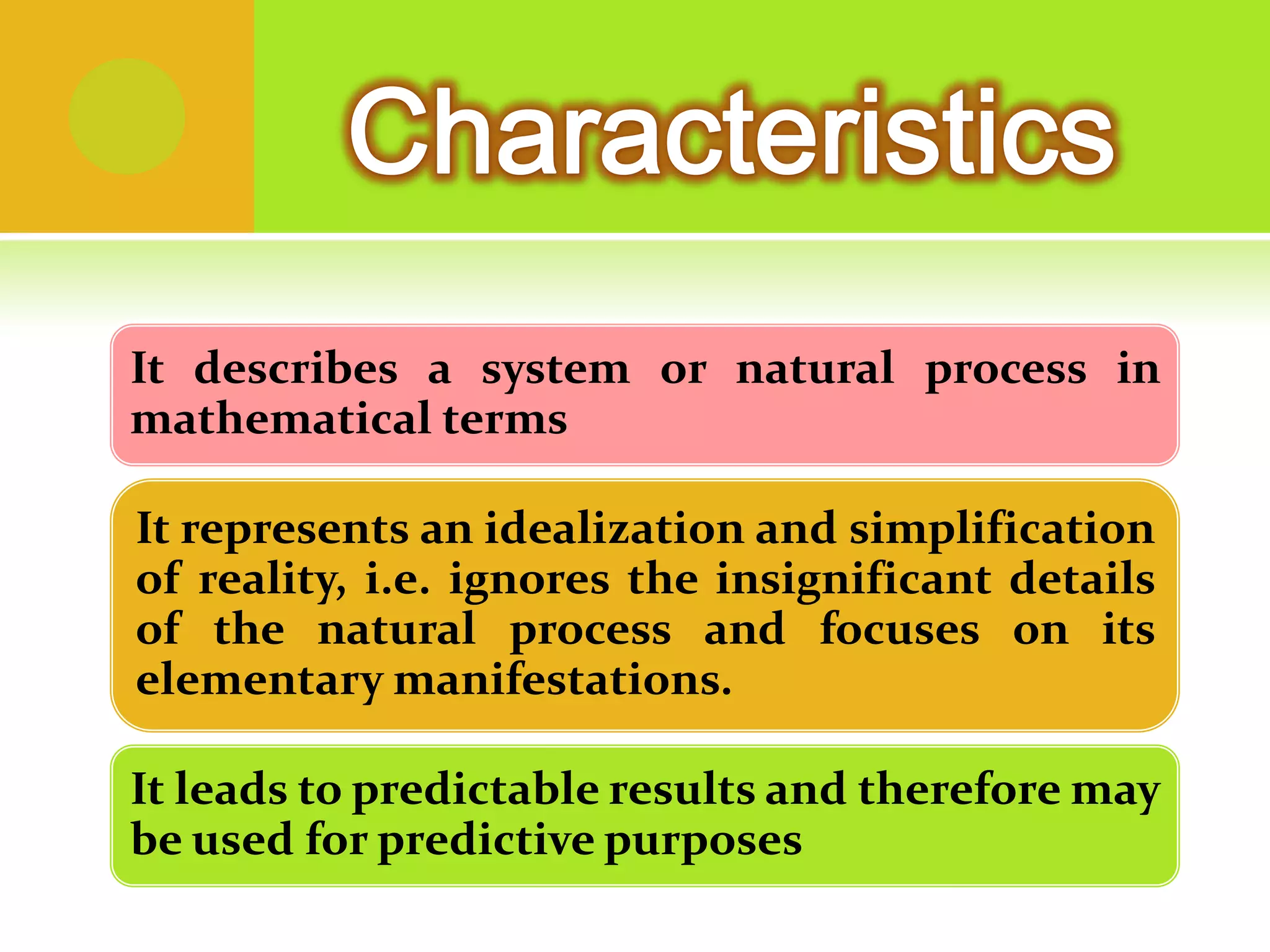 Characteristics

It describes a system or natural process in mathematical terms

It represents an idealization and simplification of reality, i.e. ignores the insignificant details of the natural process and focuses on its elementary manifestations.

It leads to predictable results and therefore may be used for predictive purposes